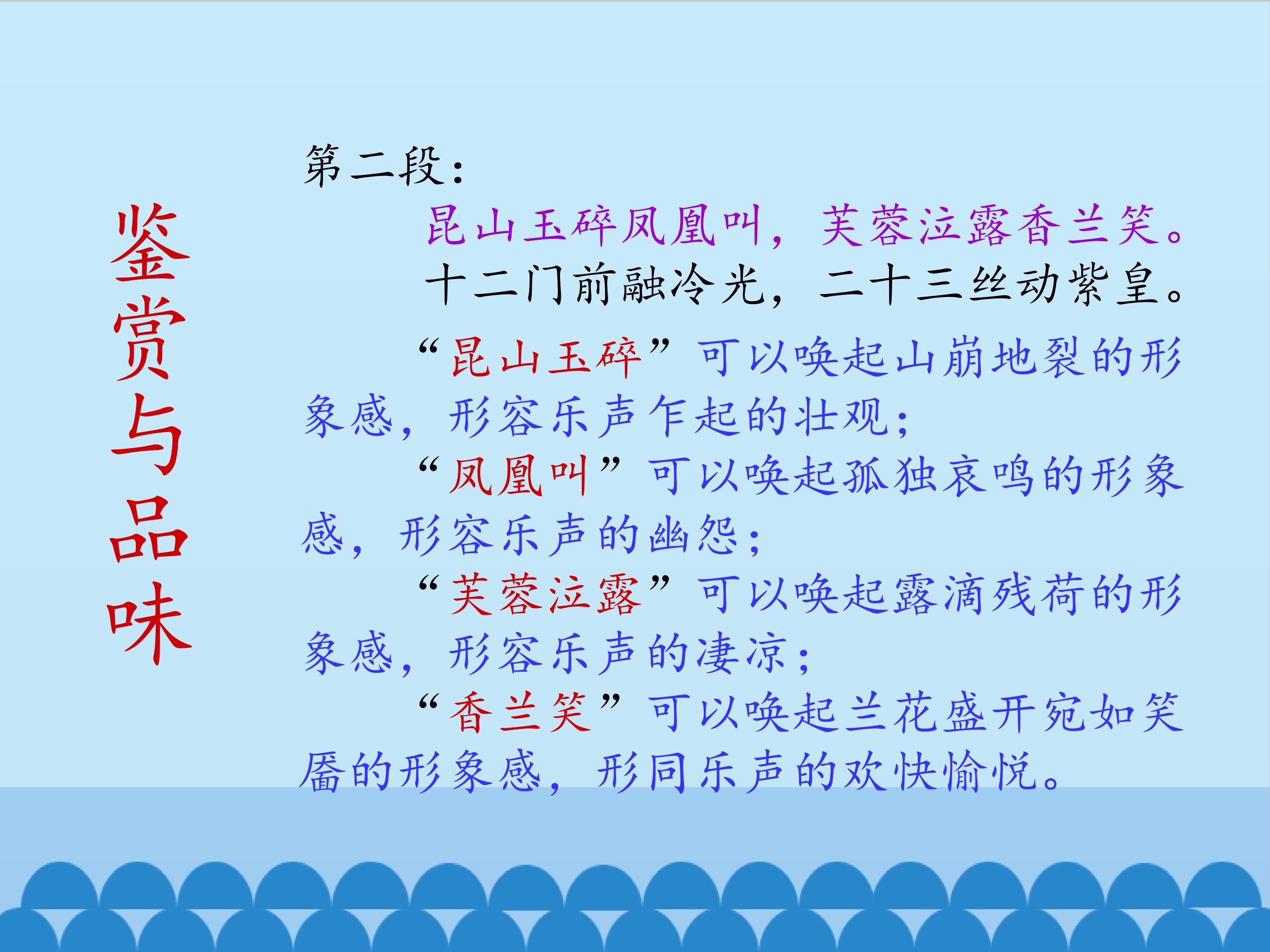 鉴赏与品味

第二段：

昆山玉碎凤凰叫，芙蓉泣露香兰笑。
十二门前融冷光，二十三丝动紫皇。

“昆山玉碎”可以唤起山崩地裂的形象感，形容乐声乍起的壮观；

“凤凰叫”可以唤起孤独哀鸣的形象感，形容乐声的幽怨；

“芙蓉泣露”可以唤起露滴残荷的形象感，形容乐声的凄凉；

“香兰笑”可以唤起兰花盛开宛如笑靥的形象感，形同乐声的欢快愉悦。